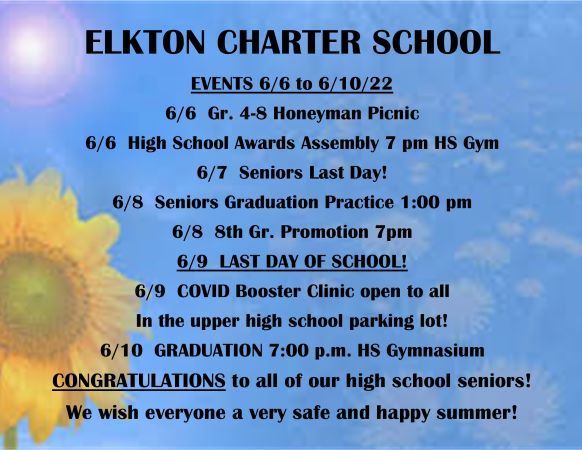 ELKTON CHARTER SCHOOL

EVENTS 6/6 to 6/10/22

6/6 Gr. 4-8 Honeyman Picnic

6/6 High School Awards Assembly 7 pm HS Gym

6/7 Seniors Last Day!

6/8 Seniors Graduation Practice 1:00 pm

6/8 8th Gr. Promotion 7pm

6/9 LAST DAY OF SCHOOL!

6/9 COVID Booster Clinic open to all

In the upper high school parking lot!

6/10 GRADUATION 7:00 p.m. HS Gymnasium

CONGRATULATIONS to all of our high school seniors!

We wish everyone a very safe and happy summer!